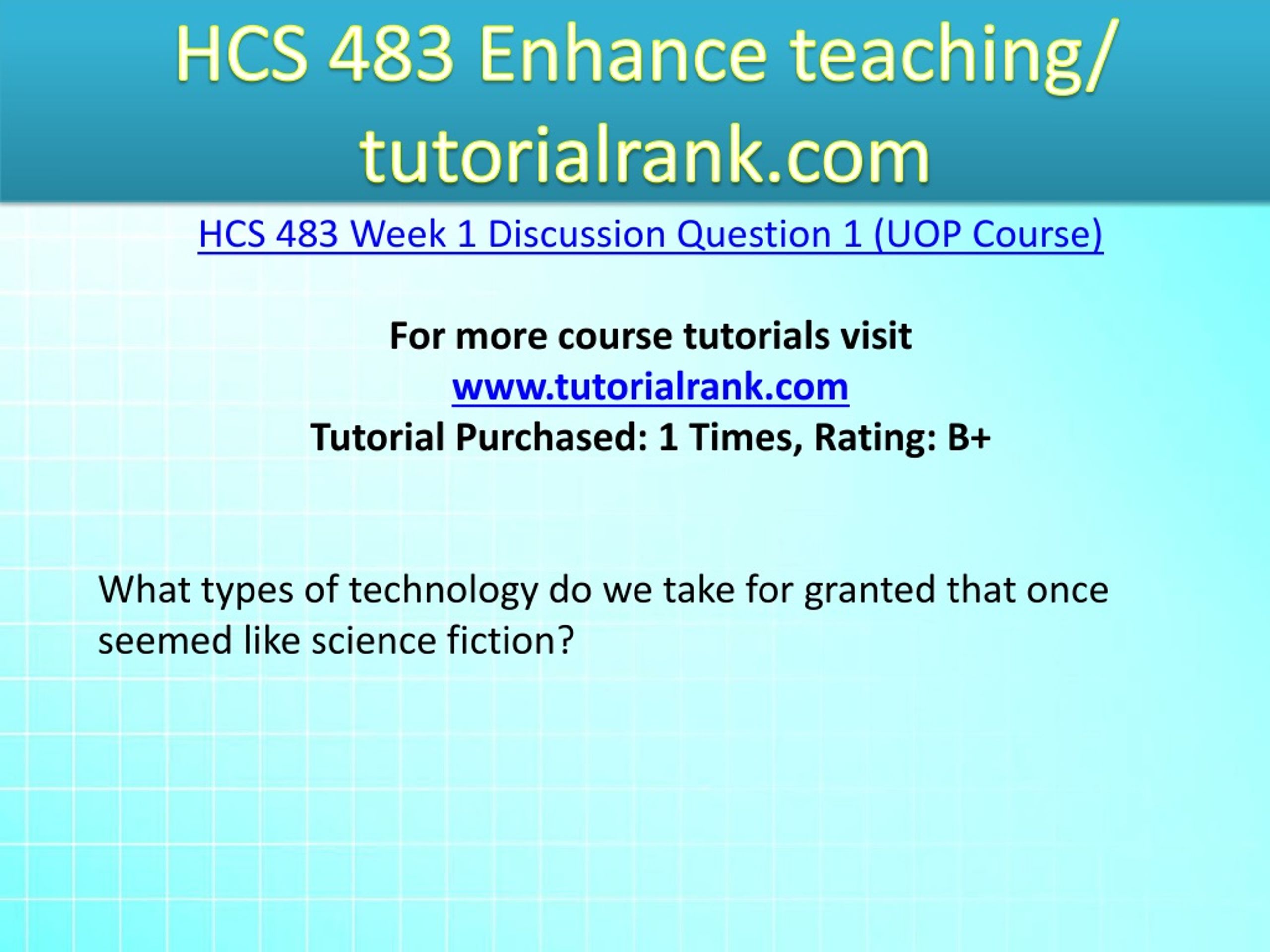 HCS 483 Enhance teaching/ tutorialrank.com

HCS 483 Week 1 Discussion Question 1 (UOP Course)

For more course tutorials visit
www.tutorialrank.com
Tutorial Purchased: 1 Times, Rating: B+

What types of technology do we take for granted that once seemed like science fiction?